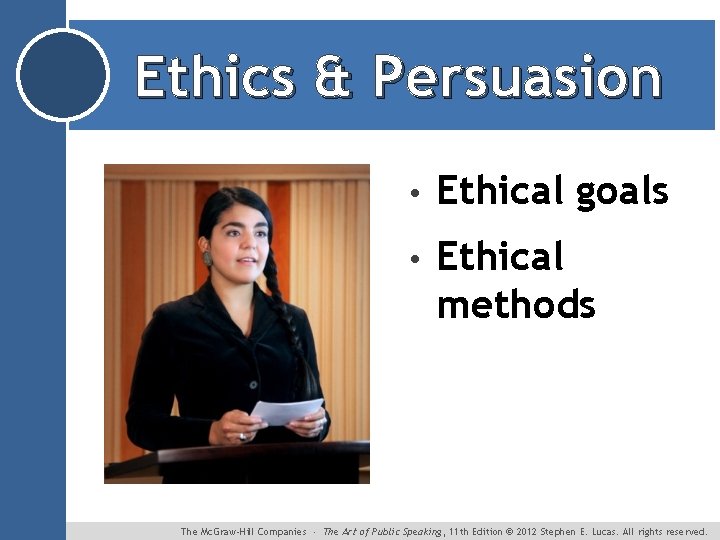 Ethics & Persuasion

• Ethical goals
• Ethical methods

The McGraw-Hill Companies · The Art of Public Speaking, 11th Edition © 2012 Stephen E. Lucas. All rights reserved.